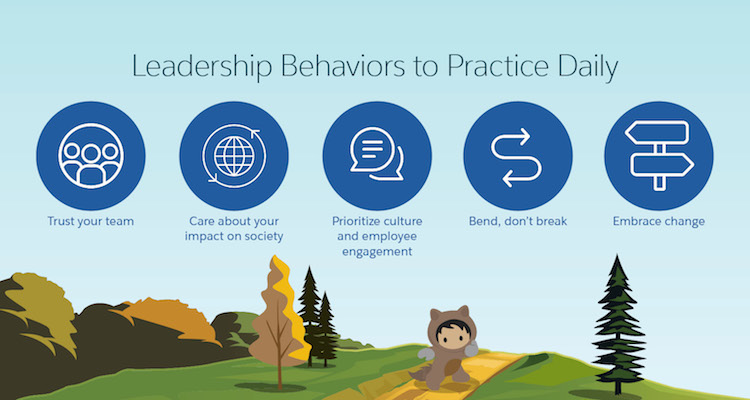 Leadership Behaviors to Practice Daily

Trust your team

Care about your impact on society

Prioritize culture and employee engagement

Bend, don't break

Embrace change